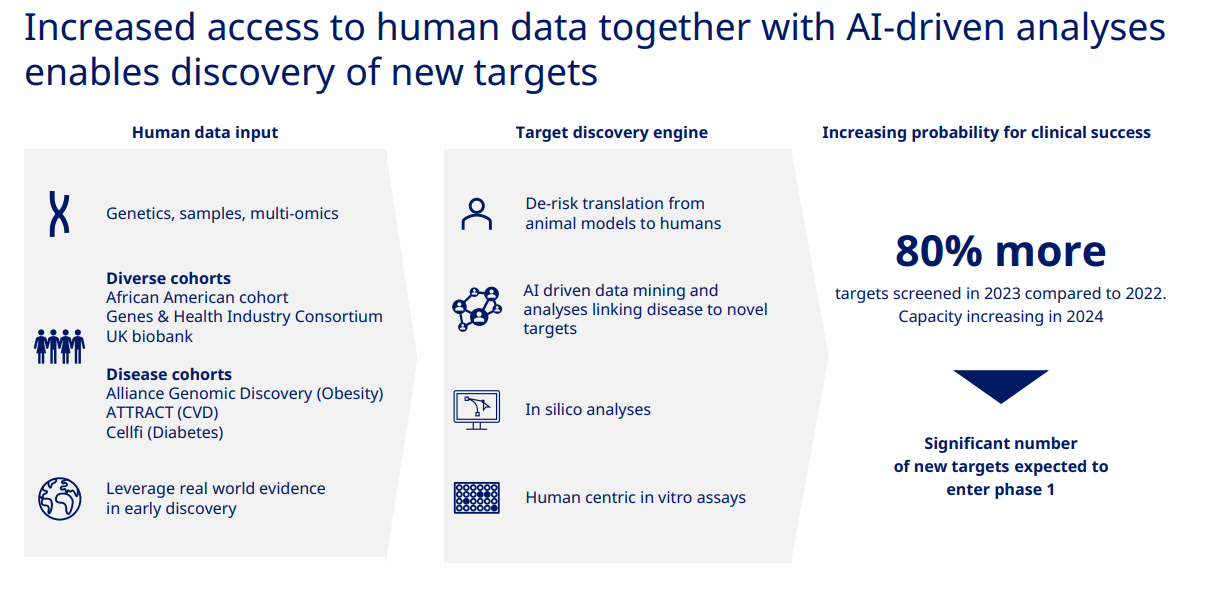 Increased access to human data together with AI-driven analyses enables discovery of new targets

Human data input

Genetics, samples, multi-omics

Diverse cohorts
African American cohort
Genes & Health Industry Consortium
UK biobank

Disease cohorts
Alliance Genomic Discovery (Obesity)
ATTRACT (CVD)
Cellfi (Diabetes)

Leverage real world evidence in early discovery

Target discovery engine

De-risk translation from animal models to humans

AI driven data mining and analyses linking disease to novel targets

In silico analyses

Human centric in vitro assays

Increasing probability for clinical success

80% more

targets screened in 2023 compared to 2022. Capacity increasing in 2024

Significant number of new targets expected to enter phase 1